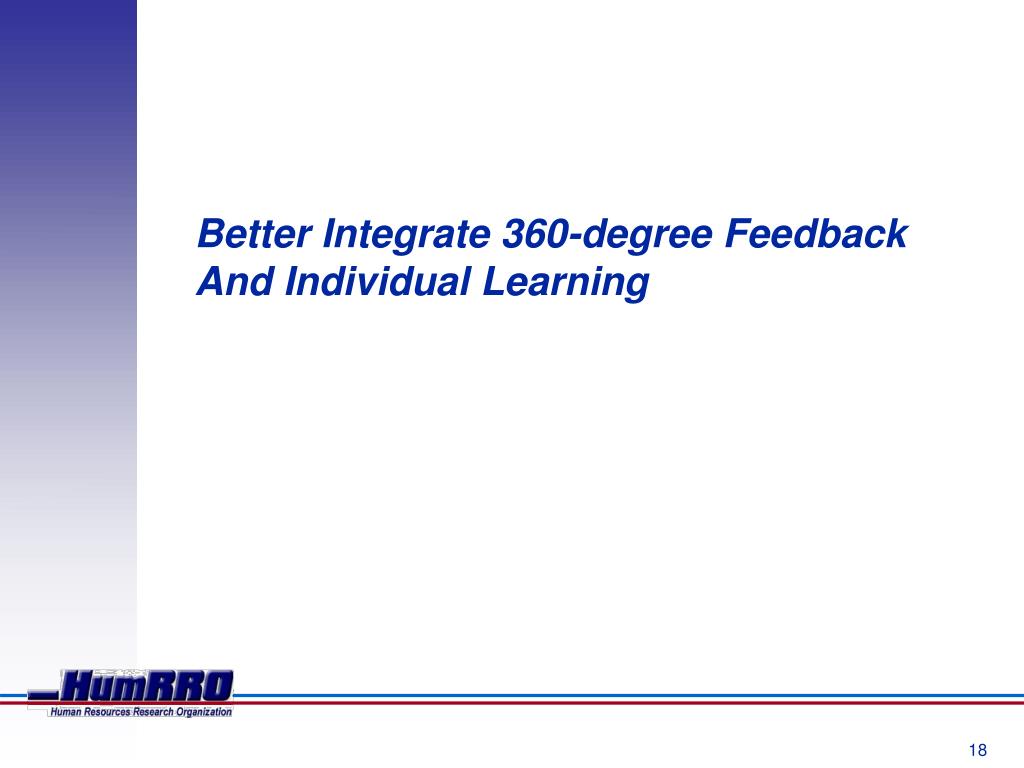 Better Integrate 360-degree Feedback And Individual Learning

HumRRO
Human Resources Research Organization

18